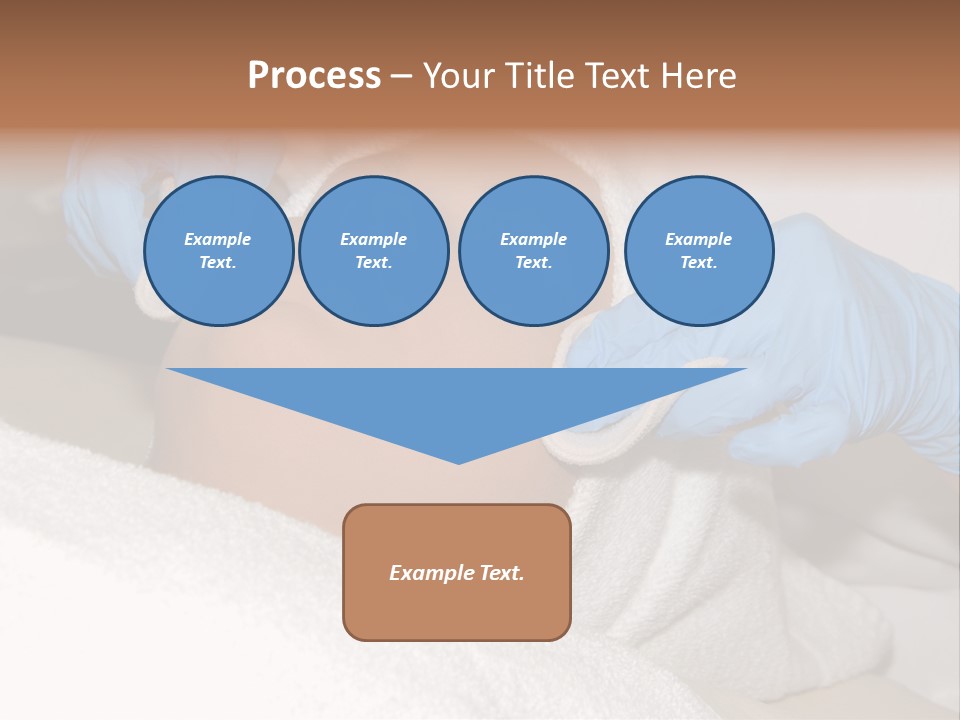 Process – Your Title Text Here

Example Text.

Example Text.

Example Text.

Example Text.

Example Text.